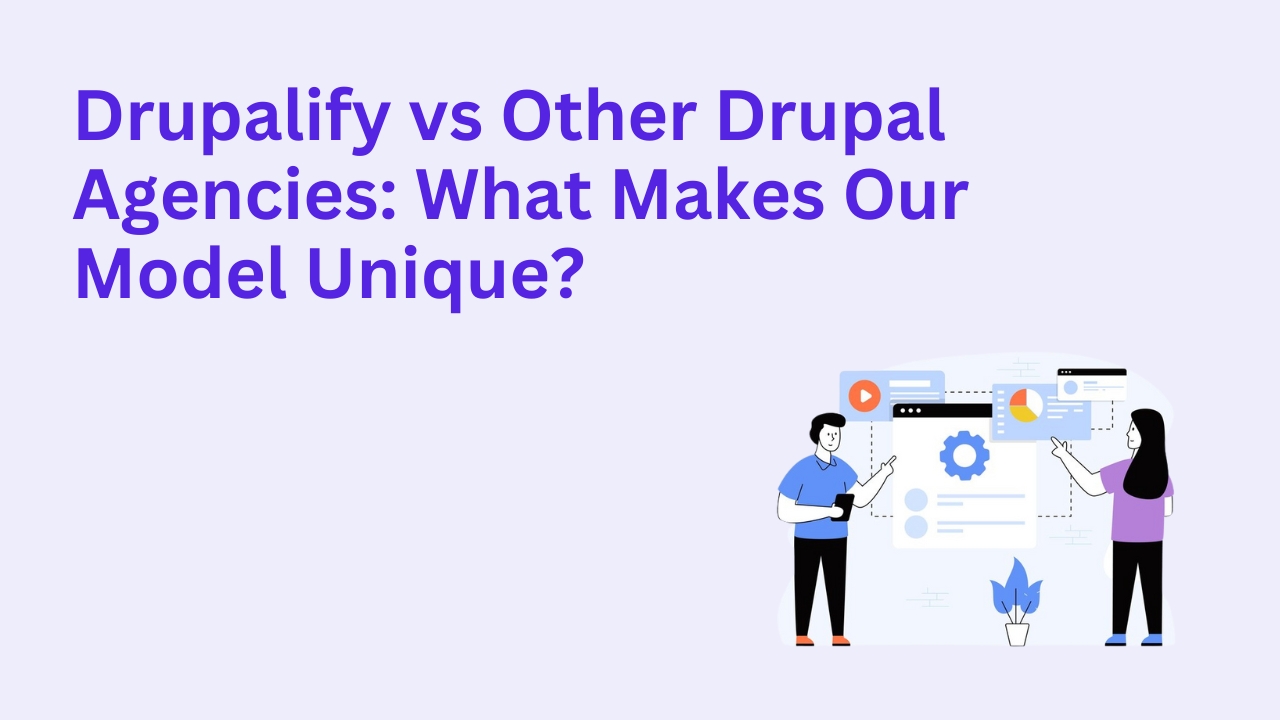 Drupalify vs Other Drupal Agencies: What Makes Our Model Unique?